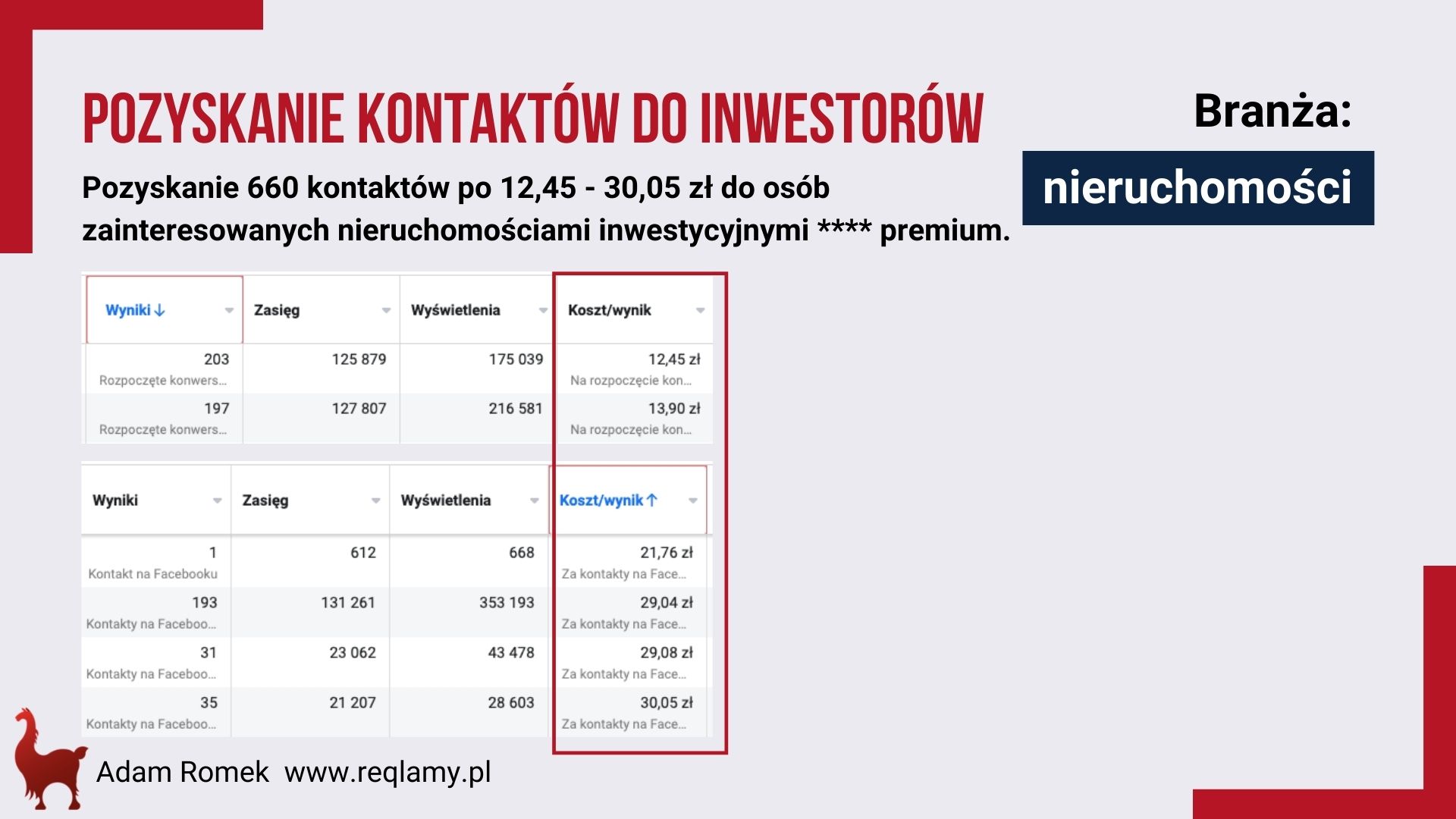 POZYSKANIE KONTAKTÓW DO INWESTORÓW

Branża:

nieruchomości

Pozyskanie 660 kontaktów po 12,45 - 30,05 zł do osób zainteresowanych nieruchomościami inwestycyjnymi **** premium.

| Wyniki ↓ | Zasięg | Wyświetlenia | Koszt/wynik |
|---|---|---|---|
| 203 Rozpoczęte konwers... | 125 879 | 175 039 | 12,45 zł Na rozpoczęcie kon... |
| 197 Rozpoczęte konwers... | 127 807 | 216 581 | 13,90 zł Na rozpoczęcie kon... |

| Wyniki | Zasięg | Wyświetlenia | Koszt/wynik ↑ |
|---|---|---|---|
| 1 Kontakt na Facebooku | 612 | 668 | 21,76 zł Za kontakty na Face... |
| 193 Kontakty na Faceboo... | 131 261 | 353 193 | 29,04 zł Za kontakty na Face... |
| 31 Kontakty na Faceboo... | 23 062 | 43 478 | 29,08 zł Za kontakty na Face... |
| 35 Kontakty na Faceboo... | 21 207 | 28 603 | 30,05 zł Za kontakty na Face... |

Adam Romek www.reqlamy.pl